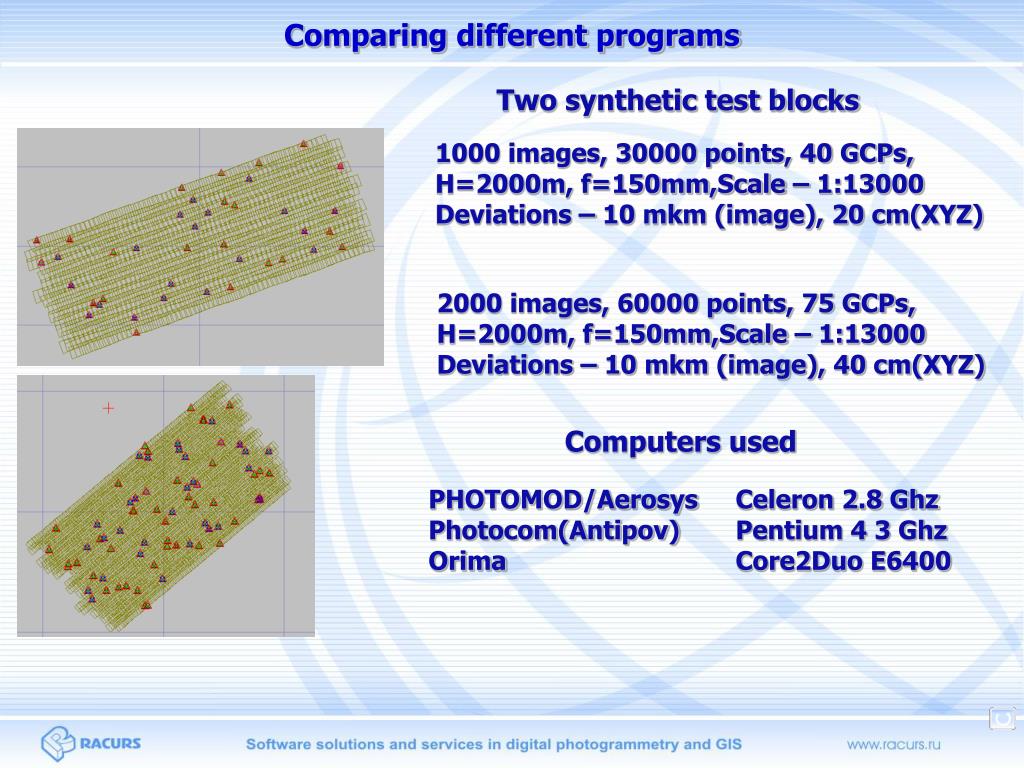 Comparing different programs

Two synthetic test blocks

1000 images, 30000 points, 40 GCPs, H=2000m, f=150mm,Scale – 1:13000 Deviations – 10 mkm (image), 20 cm(XYZ)

2000 images, 60000 points, 75 GCPs, H=2000m, f=150mm,Scale – 1:13000 Deviations – 10 mkm (image), 40 cm(XYZ)

Computers used

| PHOTOMOD/Aerosys | Celeron 2.8 Ghz |
|---|---|
| Photocom(Antipov) | Pentium 4 3 Ghz |
| Orima | Core2Duo E6400 |

RACURS

Software solutions and services in digital photogrammetry and GIS

www.racurs.ru